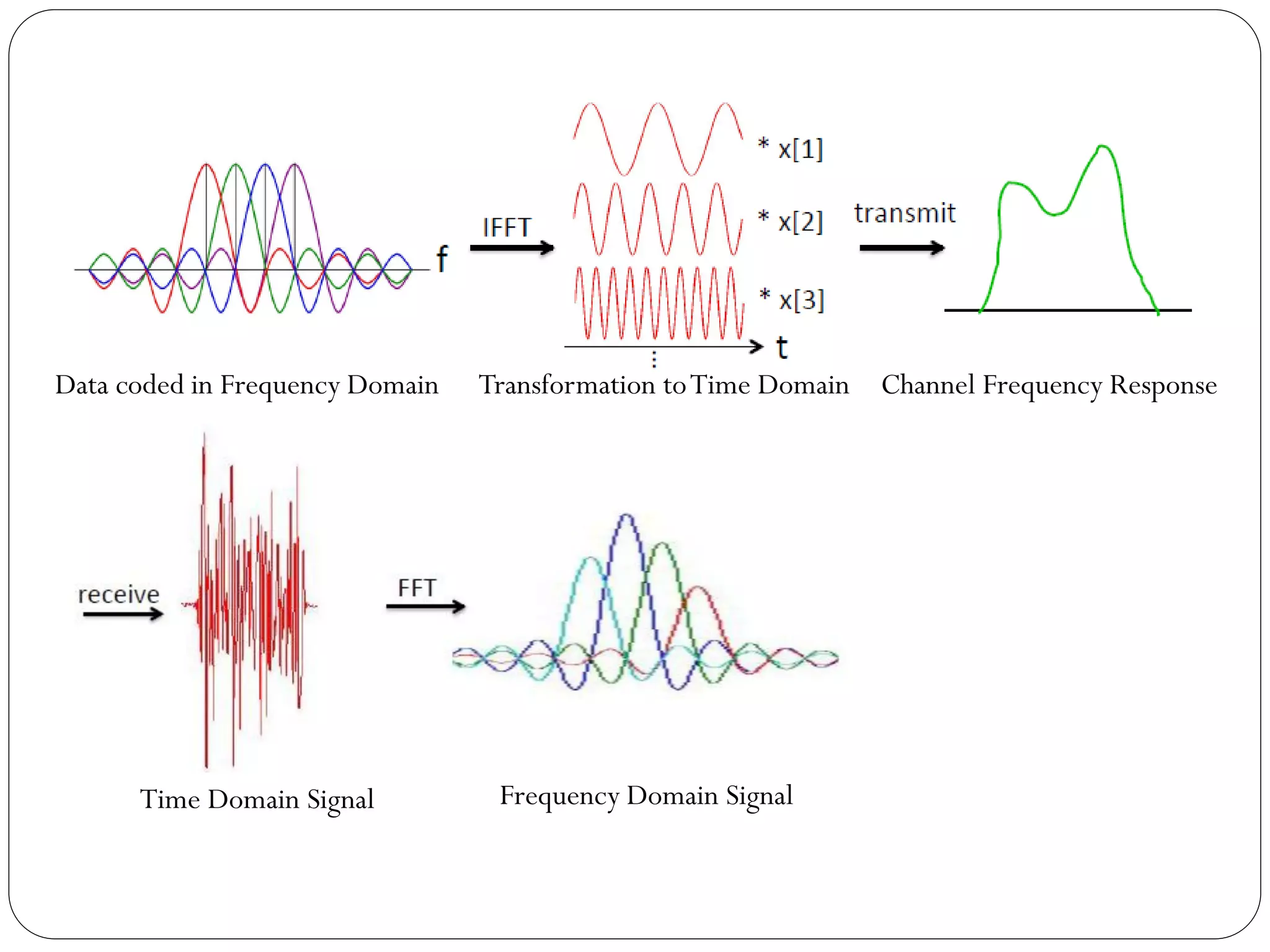 f

IFFT

* x[1]

* x[2]

* x[3]

t

transmit

Data coded in Frequency Domain

Transformation to Time Domain

Channel Frequency Response

receive

FFT

Time Domain Signal

Frequency Domain Signal